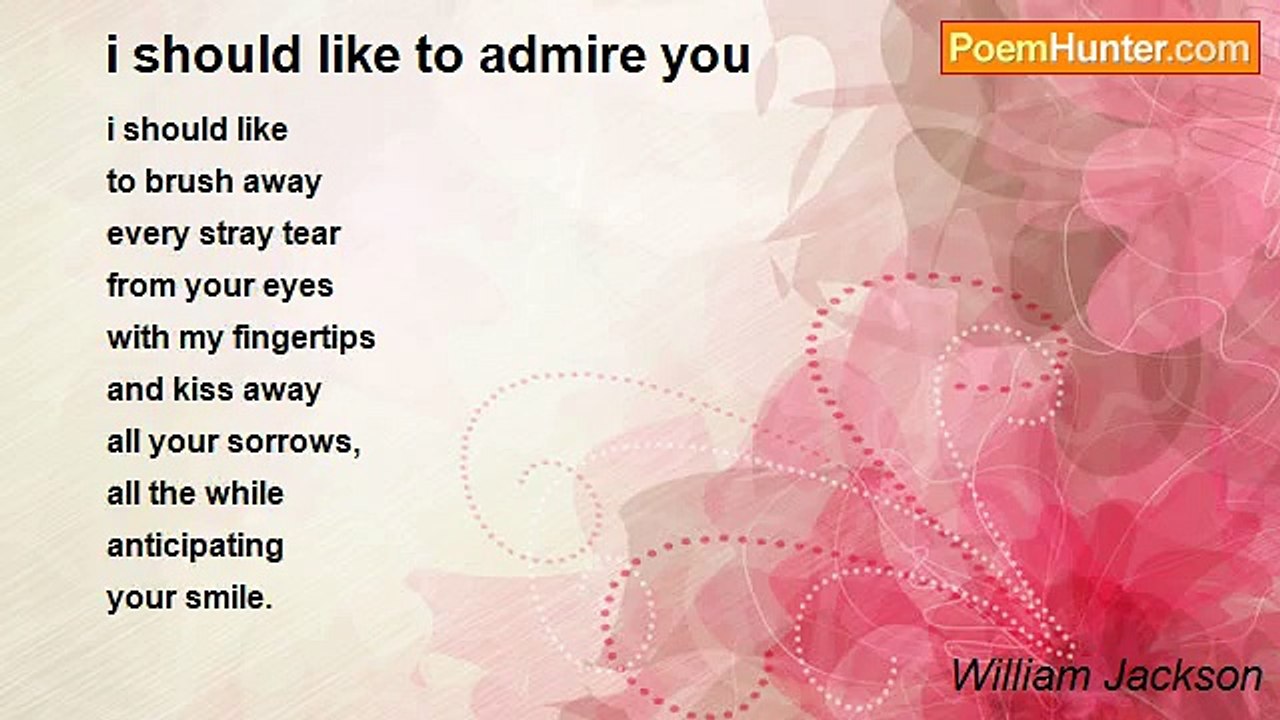 i should like to admire you

PoemHunter.com

i should like
to brush away
every stray tear
from your eyes
with my fingertips
and kiss away
all your sorrows,
all the while
anticipating
your smile.

William Jackson